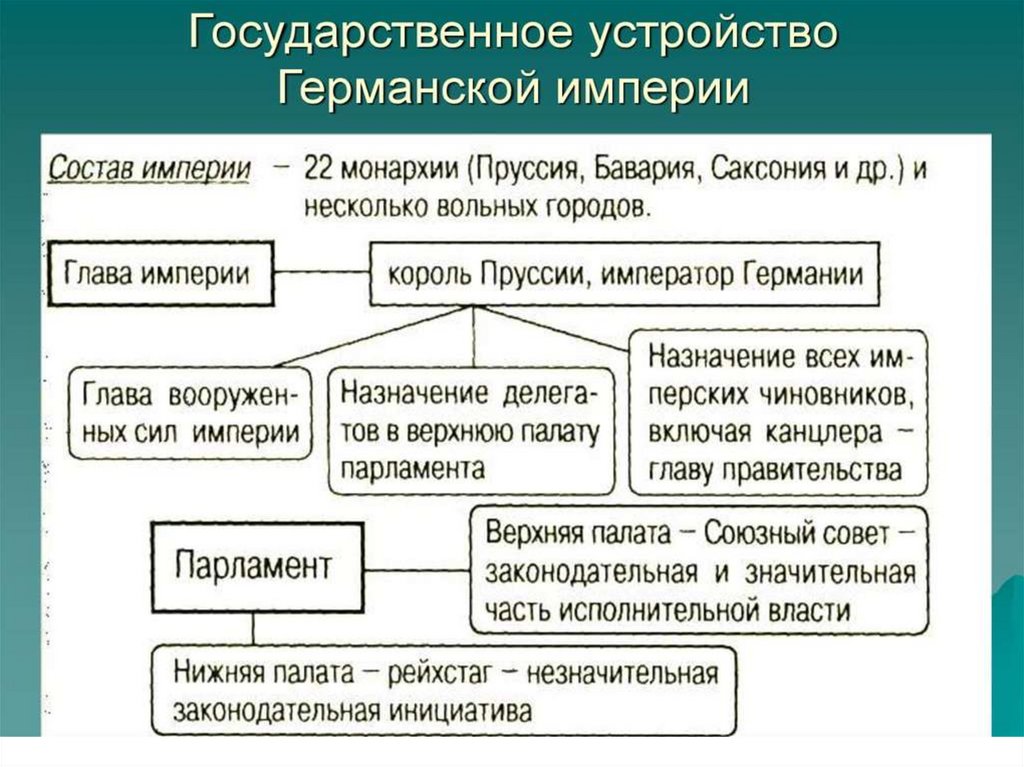 Государственное устройство Германской империи

Состав империи – 22 монархии (Пруссия, Бавария, Саксония и др.) и несколько вольных городов.

Глава империи

король Пруссии, император Германии

Глава вооруженных сил империи

Назначение делегатов в верхнюю палату парламента

Назначение всех имперских чиновников, включая канцлера – главу правительства

Парламент

Верхняя палата – Союзный совет – законодательная и значительная часть исполнительной власти

Нижняя палата – рейхстаг – незначительная законодательная инициатива